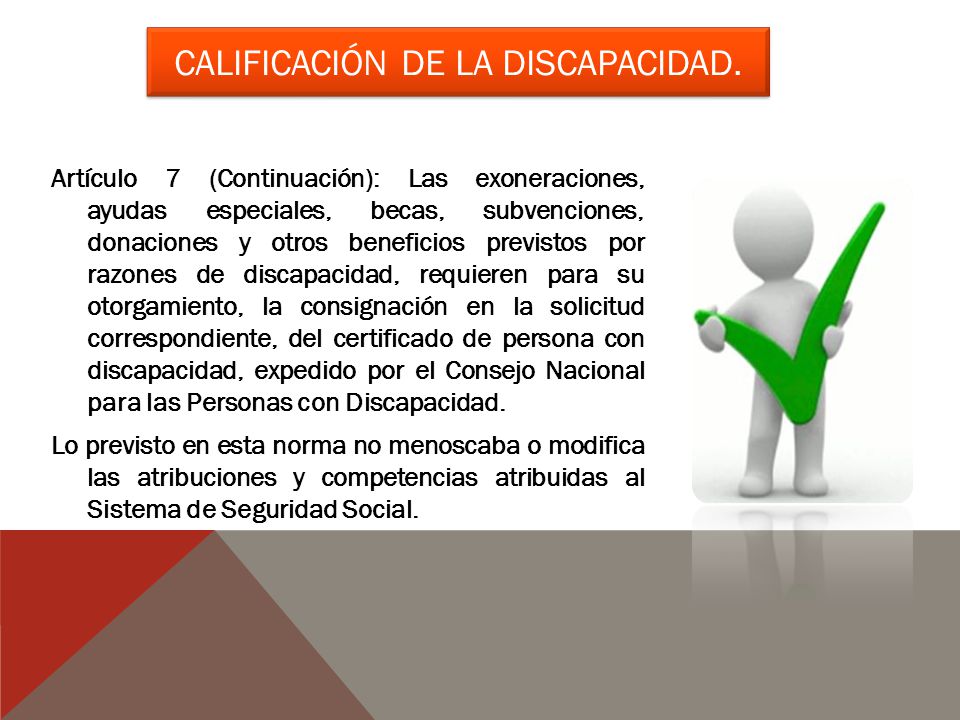 CALIFICACIÓN DE LA DISCAPACIDAD.

Artículo 7 (Continuación): Las exoneraciones, ayudas especiales, becas, subvenciones, donaciones y otros beneficios previstos por razones de discapacidad, requieren para su otorgamiento, la consignación en la solicitud correspondiente, del certificado de persona con discapacidad, expedido por el Consejo Nacional para las Personas con Discapacidad.

Lo previsto en esta norma no menoscaba o modifica las atribuciones y competencias atribuidas al Sistema de Seguridad Social.